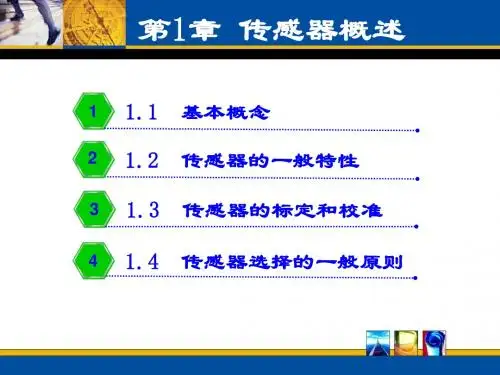 第1章 传感器概述

1 1.1 基本概念

2 1.2 传感器的一般特性

3 1.3 传感器的标定和校准

4 1.4 传感器选择的一般原则